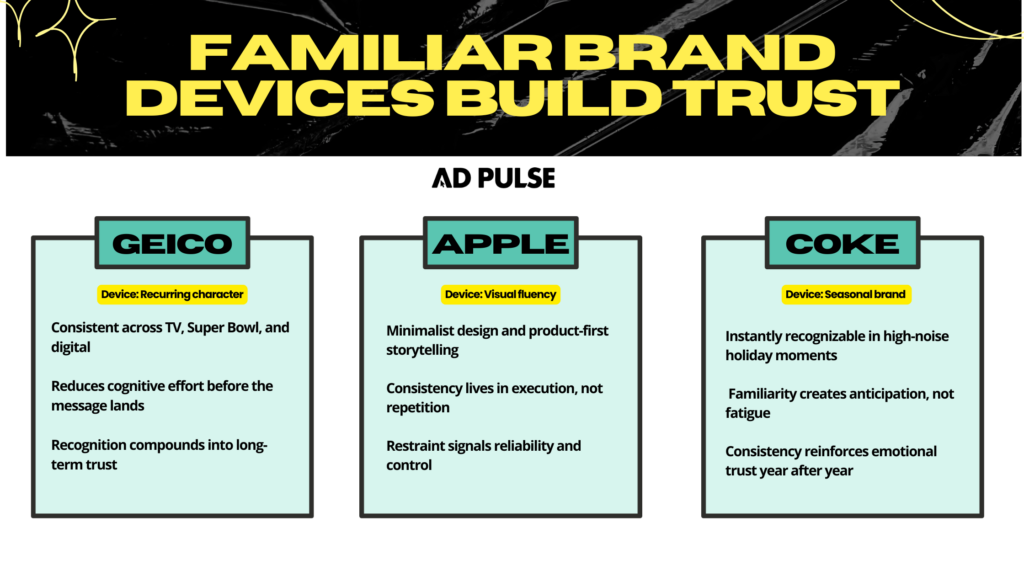 FAMILIAR BRAND DEVICES BUILD TRUST

AD PULSE

GEICO

Device: Recurring character

Consistent across TV, Super Bowl, and digital

Reduces cognitive effort before the message lands

Recognition compounds into long-term trust

APPLE

Device: Visual fluency

Minimalist design and product-first storytelling

Consistency lives in execution, not repetition

Restraint signals reliability and control

COKE

Device: Seasonal brand

Instantly recognizable in high-noise holiday moments

Familiarity creates anticipation, not fatigue

Consistency reinforces emotional trust year after year